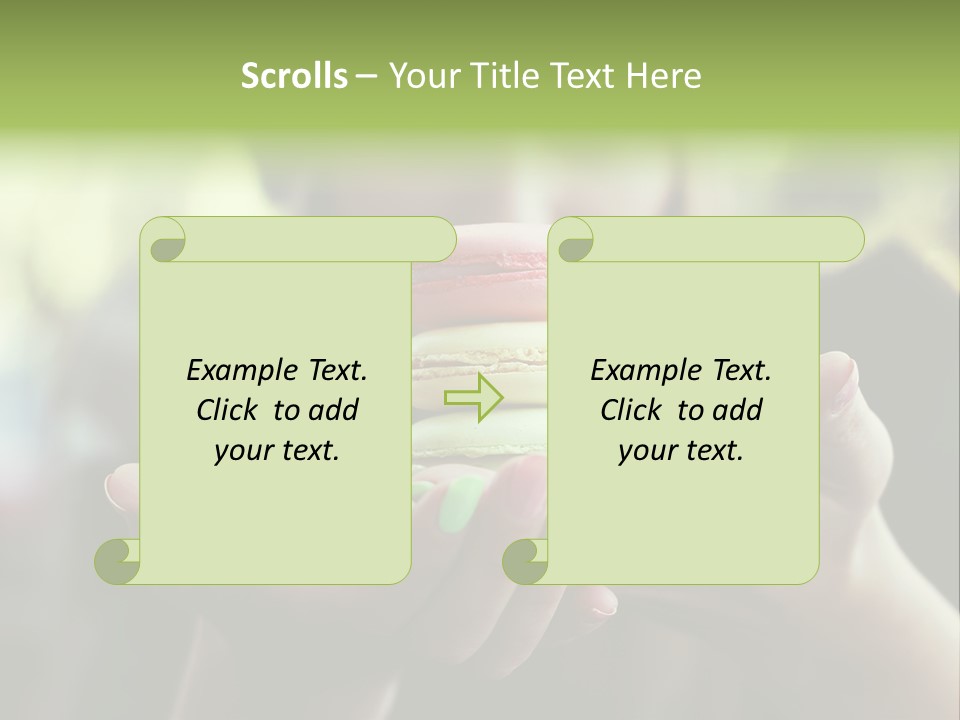 Scrolls – Your Title Text Here

Example Text. Click to add your text.

Example Text. Click to add your text.